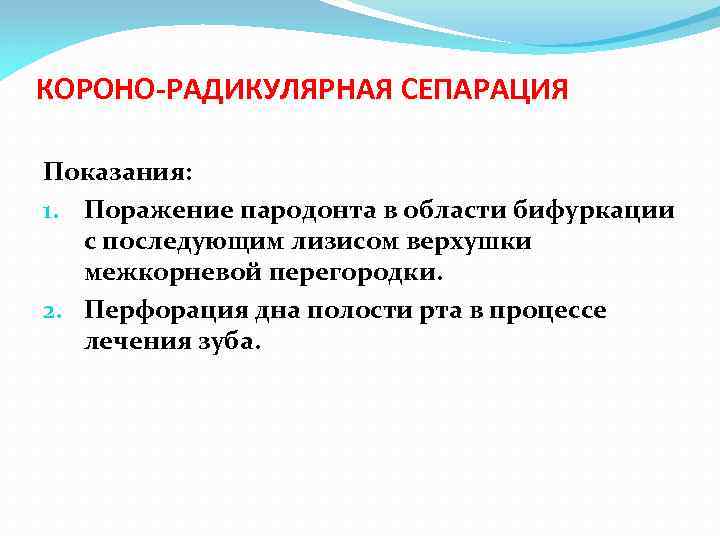 КОРОНО-РАДИКУЛЯРНАЯ СЕПАРАЦИЯ

Показания:

1. Поражение пародонта в области бифуркации с последующим лизисом верхушки межкорневой перегородки.
2. Перфорация дна полости рта в процессе лечения зуба.